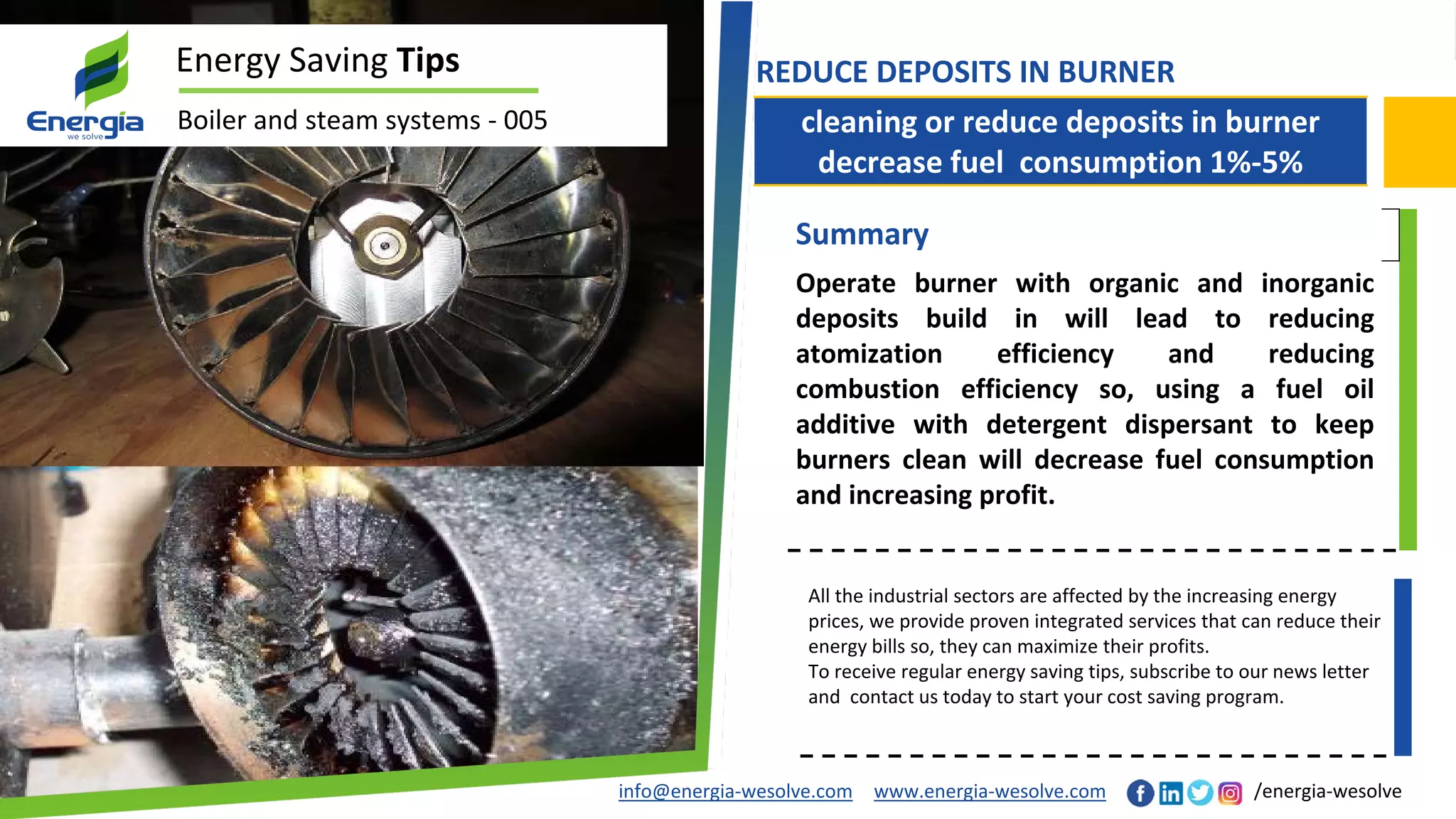 Energia
we solve

Energy Saving Tips

Boiler and steam systems - 005

REDUCE DEPOSITS IN BURNER

cleaning or reduce deposits in burner decrease fuel consumption 1%-5%

Summary

Operate burner with organic and inorganic deposits build in will lead to reducing atomization efficiency and reducing combustion efficiency so, using a fuel oil additive with detergent dispersant to keep burners clean will decrease fuel consumption and increasing profit.

All the industrial sectors are affected by the increasing energy prices, we provide proven integrated services that can reduce their energy bills so, they can maximize their profits.
To receive regular energy saving tips, subscribe to our news letter and contact us today to start your cost saving program.

info@energia-wesolve.com www.energia-wesolve.com /energia-wesolve